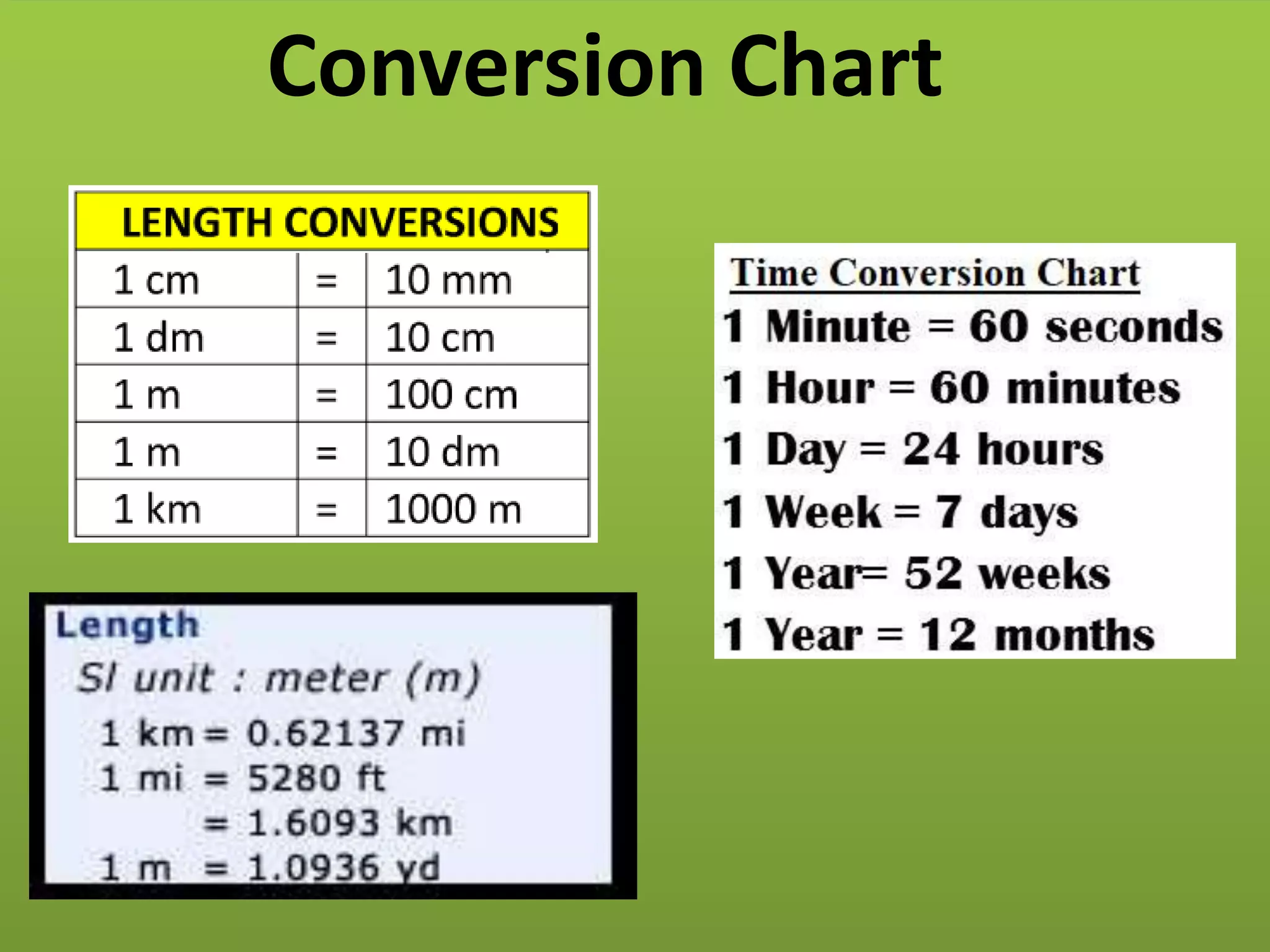 Conversion Chart

| LENGTH CONVERSIONS | | |
|---|---|---|
| 1 cm | = | 10 mm |
| 1 dm | = | 10 cm |
| 1 m | = | 100 cm |
| 1 m | = | 10 dm |
| 1 km | = | 1000 m |

Length
SI unit : meter (m)
1 km = 0.62137 mi
1 mi = 5280 ft
= 1.6093 km
1 m = 1.0936 yd

Time Conversion Chart
1 Minute = 60 seconds
1 Hour = 60 minutes
1 Day = 24 hours
1 Week = 7 days
1 Year= 52 weeks
1 Year = 12 months